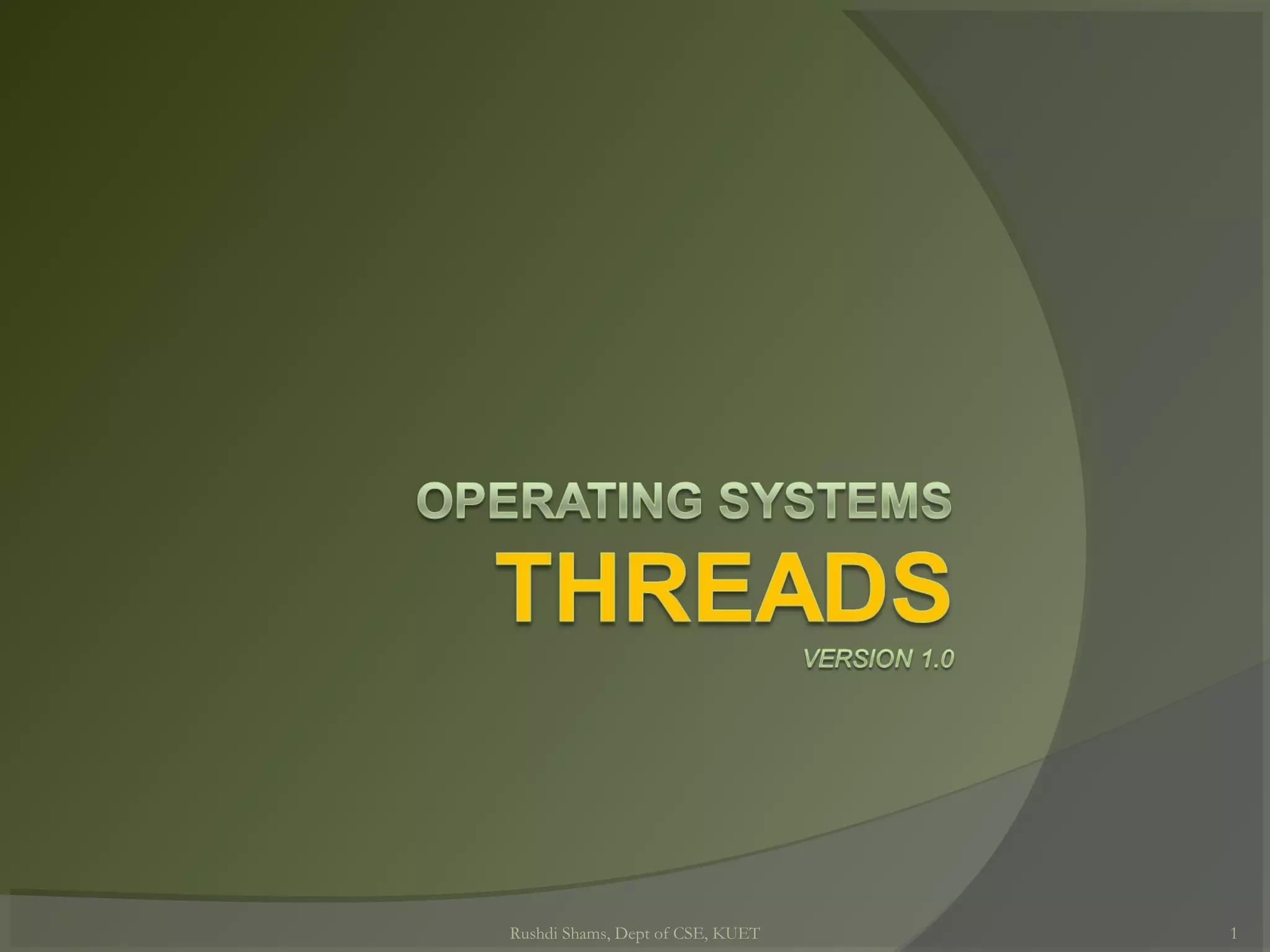 OPERATING SYSTEMS
THREADS
VERSION 1.0

Rushdi Shams, Dept of CSE, KUET

1